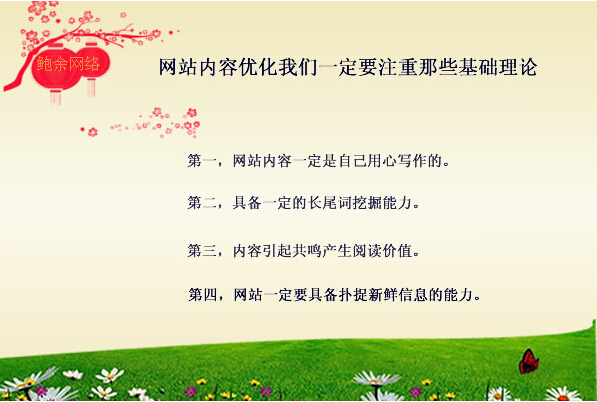 鲍余网络

网站内容优化我们一定要注重那些基础理论

第一，网站内容一定是自己用心写作的。

第二，具备一定的长尾词挖掘能力。

第三，内容引起共鸣产生阅读价值。

第四，网站一定要具备扑捉新鲜信息的能力。